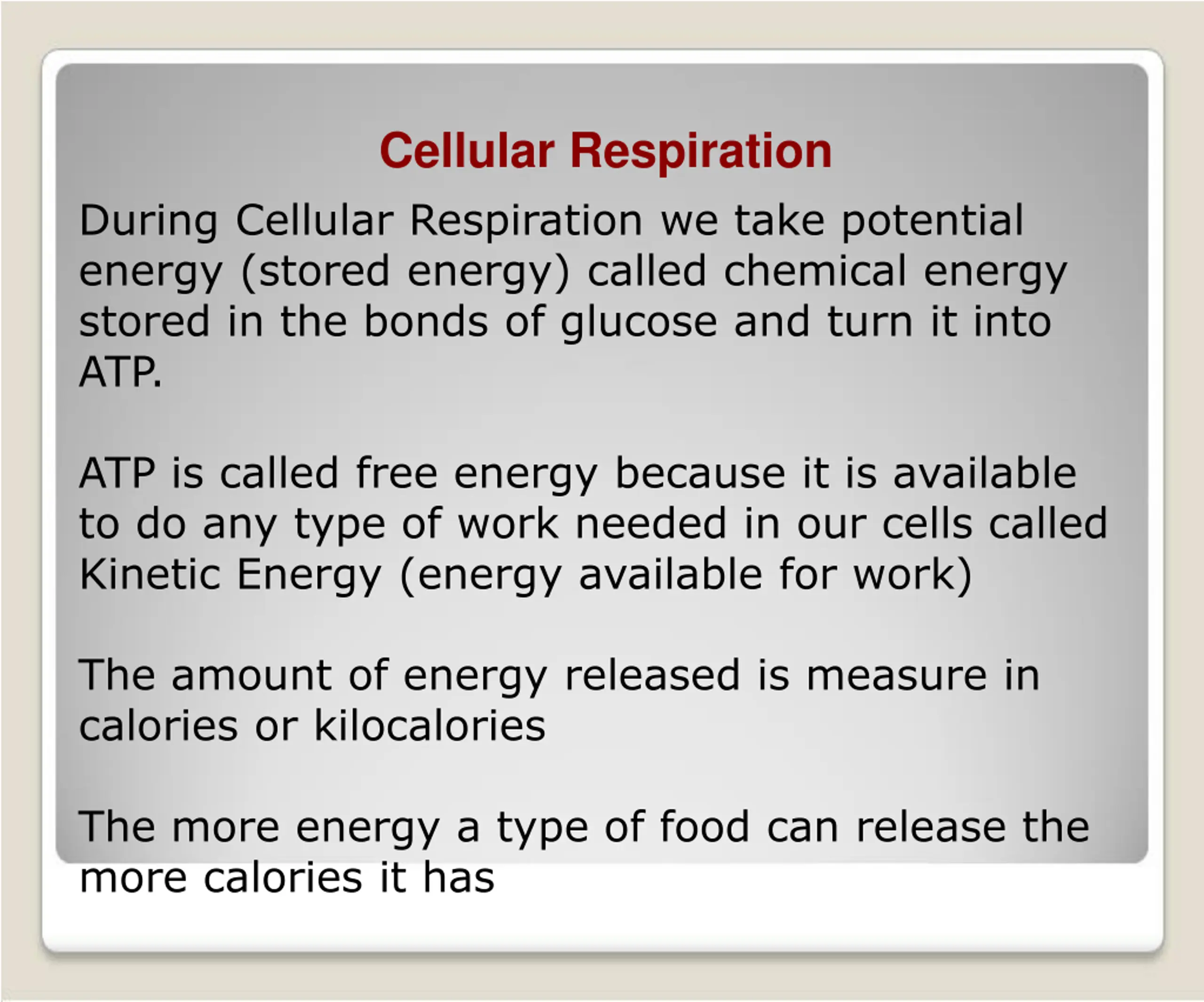 Cellular Respiration

During Cellular Respiration we take potential energy (stored energy) called chemical energy stored in the bonds of glucose and turn it into ATP.

ATP is called free energy because it is available to do any type of work needed in our cells called Kinetic Energy (energy available for work)

The amount of energy released is measure in calories or kilocalories

The more energy a type of food can release the more calories it has